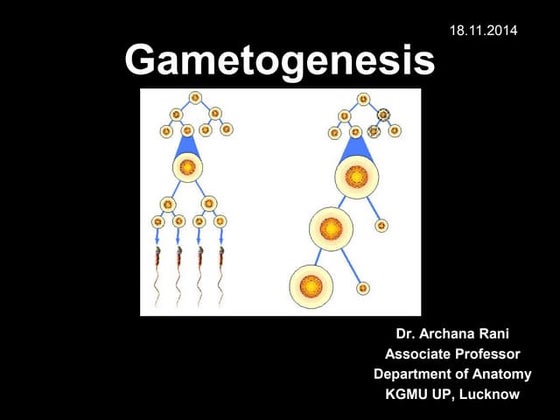 18.11.2014

Gametogenesis

Dr. Archana Rani
Associate Professor
Department of Anatomy
KGMU UP, Lucknow